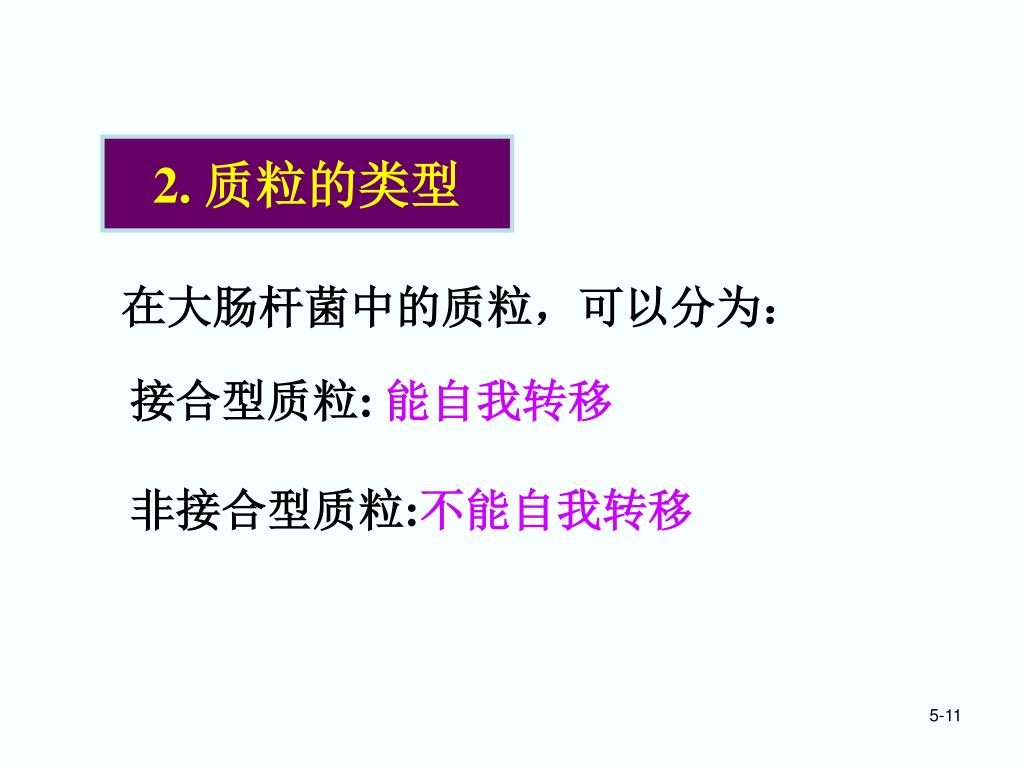 2. 质粒的类型

在大肠杆菌中的质粒，可以分为：

接合型质粒: 能自我转移

非接合型质粒:不能自我转移

5-11